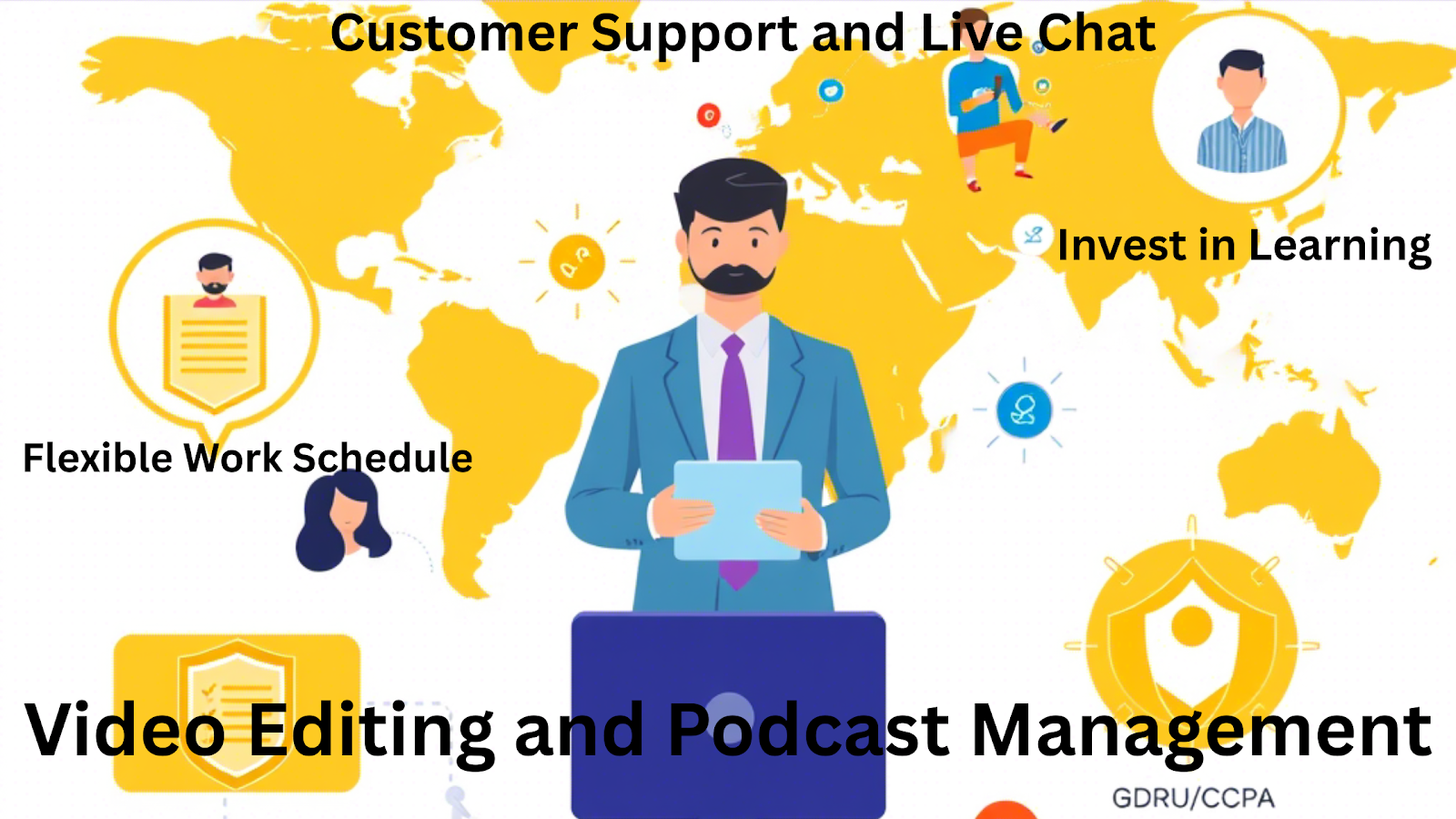 Customer Support and Live Chat

Invest in Learning

Flexible Work Schedule

Video Editing and Podcast Management

GDRU/CCPA